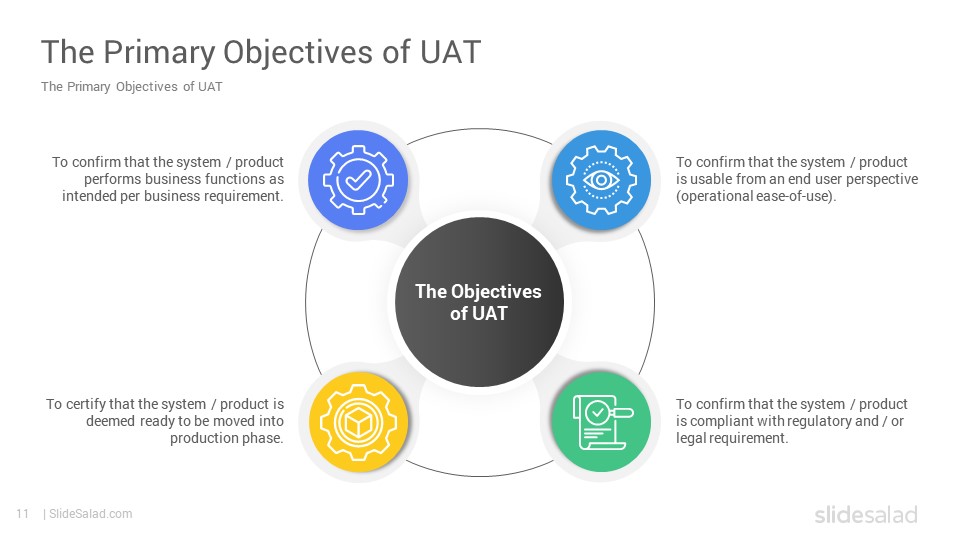 The Primary Objectives of UAT

The Primary Objectives of UAT

To confirm that the system / product performs business functions as intended per business requirement.

To confirm that the system / product is usable from an end user perspective (operational ease-of-use).

The Objectives of UAT

To certify that the system / product is deemed ready to be moved into production phase.

To confirm that the system / product is compliant with regulatory and / or legal requirement.

11 | SlideSalad.com

slidesalad